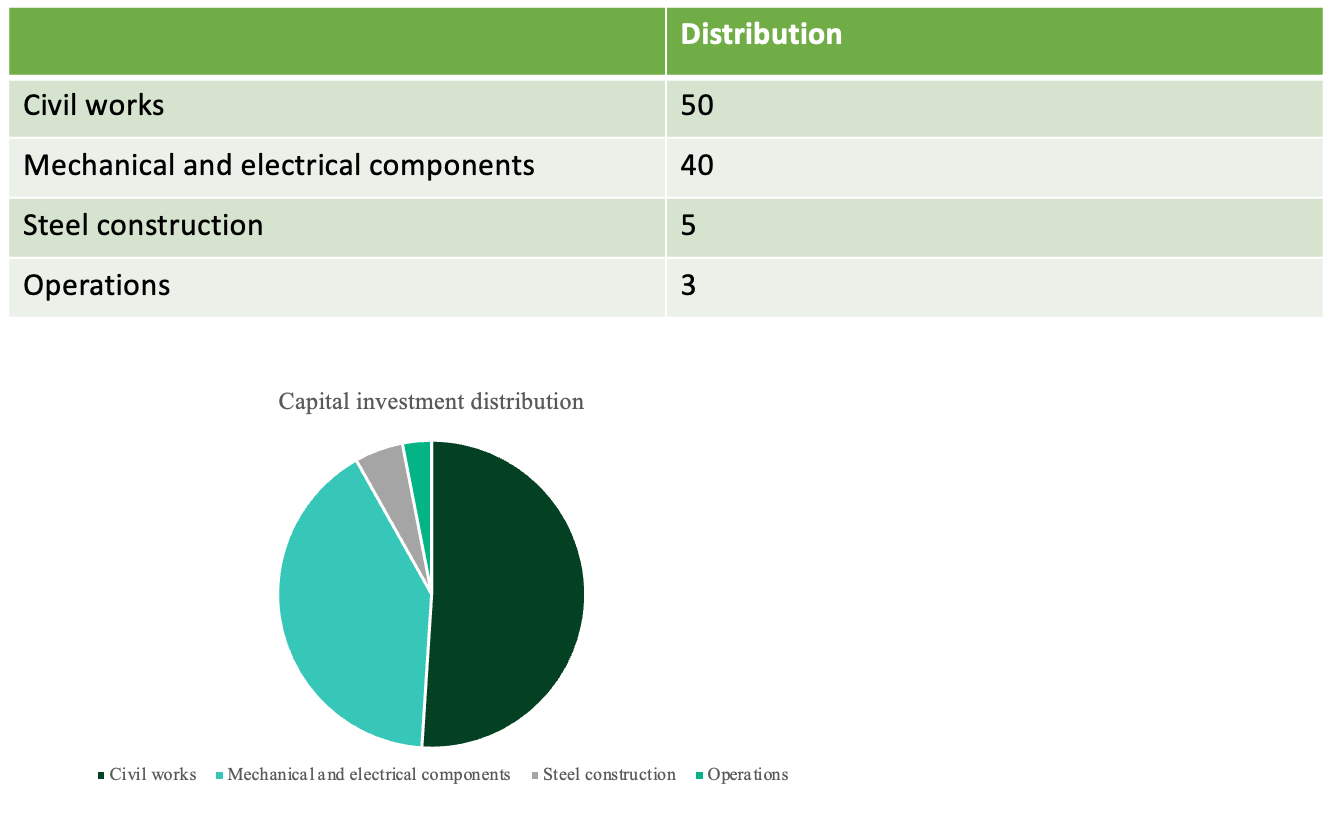 | | Distribution |
|---|---|
| Civil works | 50 |
| Mechanical and electrical components | 40 |
| Steel construction | 5 |
| Operations | 3 |

Capital investment distribution

Civil works Mechanical and electrical components Steel construction Operations